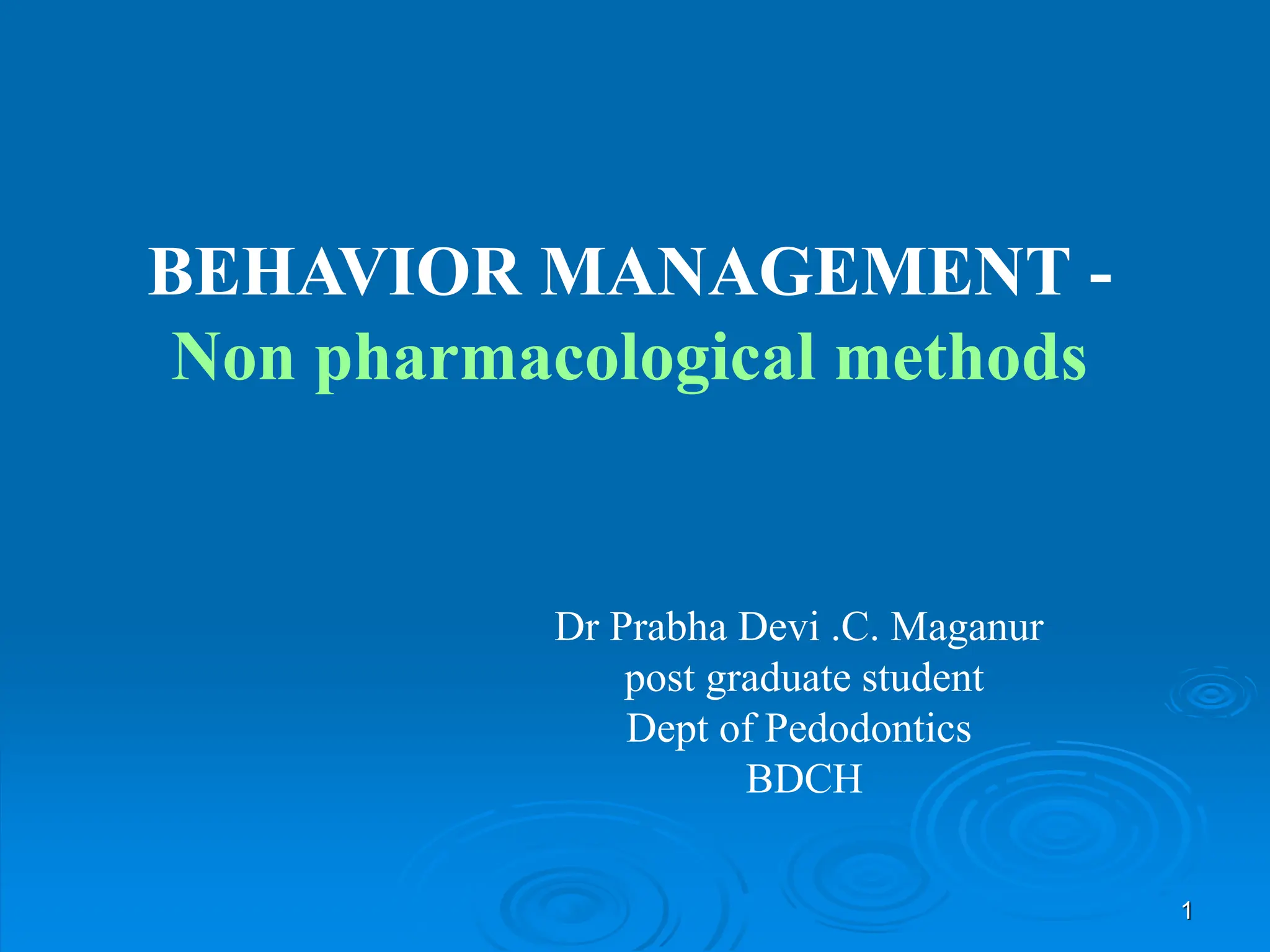 BEHAVIOR MANAGEMENT - Non pharmacological methods

Dr Prabha Devi .C. Maganur
post graduate student
Dept of Pedodontics
BDCH

1